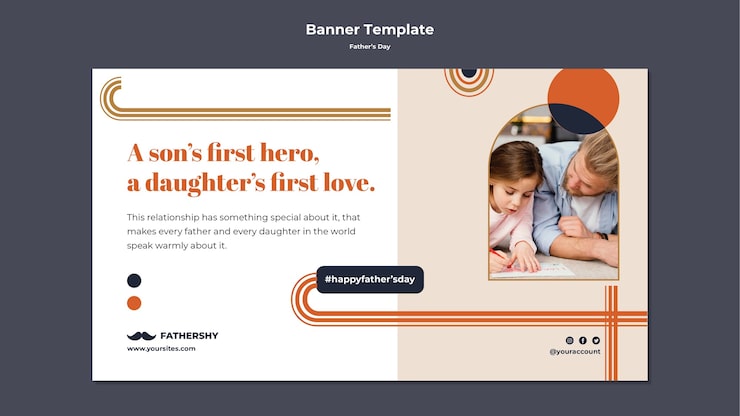 Banner Template

Father's Day

A son's first hero, a daughter's first love.

This relationship has something special about it, that makes every father and every daughter in the world speak warmly about it.

#happyfather'sday

FATHERSHY

www.yoursites.com

@youraccount